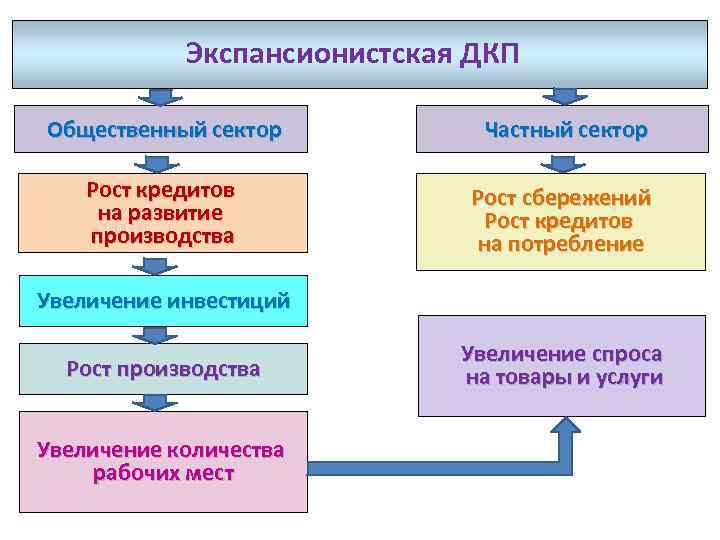 Экспансионистская ДКП

Общественный сектор

Рост кредитов на развитие производства

Увеличение инвестиций

Рост производства

Увеличение количества рабочих мест

Частный сектор

Рост сбережений
Рост кредитов на потребление

Увеличение спроса на товары и услуги